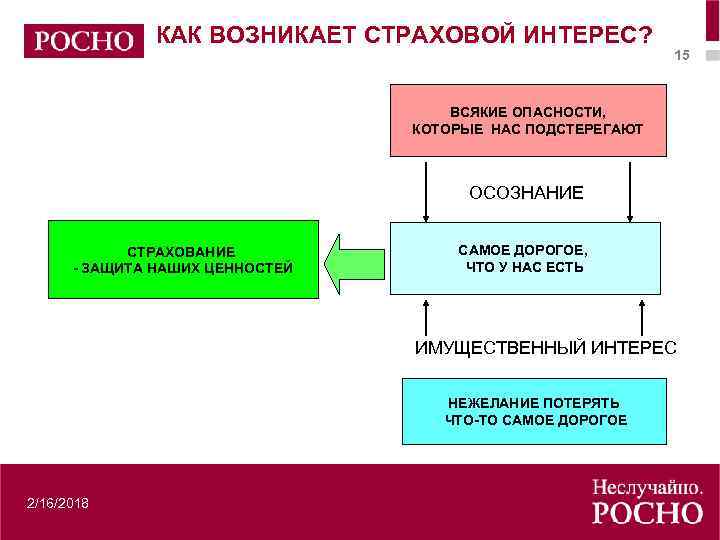 РОСНО

КАК ВОЗНИКАЕТ СТРАХОВОЙ ИНТЕРЕС?

15

ВСЯКИЕ ОПАСНОСТИ, КОТОРЫЕ НАС ПОДСТЕРЕГАЮТ

ОСОЗНАНИЕ

СТРАХОВАНИЕ - ЗАЩИТА НАШИХ ЦЕННОСТЕЙ

САМОЕ ДОРОГОЕ, ЧТО У НАС ЕСТЬ

ИМУЩЕСТВЕННЫЙ ИНТЕРЕС

НЕЖЕЛАНИЕ ПОТЕРЯТЬ ЧТО-ТО САМОЕ ДОРОГОЕ

2/16/2018

Неслучайно.
РОСНО